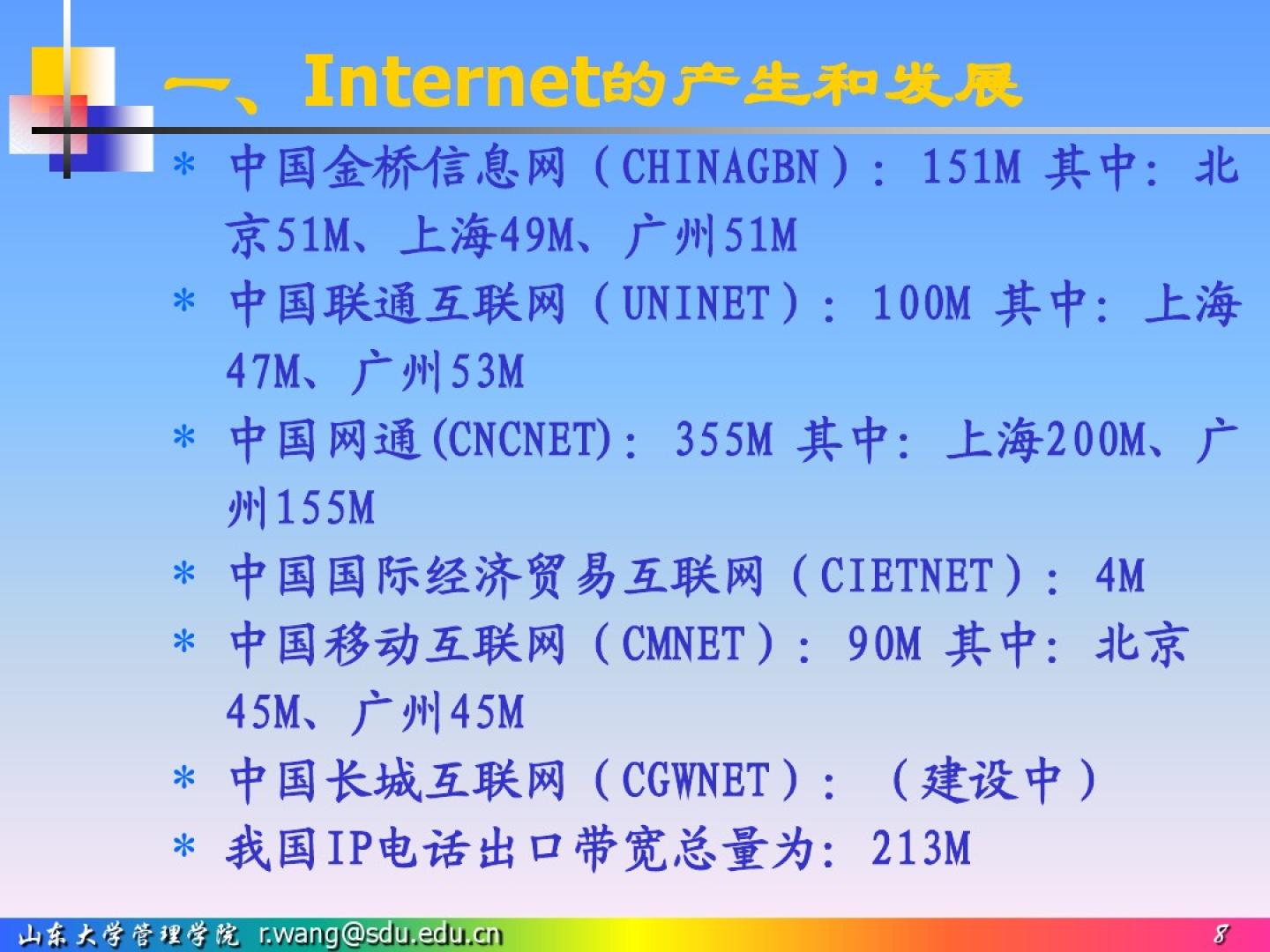 一、Internet的产生和发展

* 中国金桥信息网（CHINAGBN）：151M 其中：北京51M、上海49M、广州51M
* 中国联通互联网（UNINET）：100M 其中：上海47M、广州53M
* 中国网通(CNCNET)：355M 其中：上海200M、广州155M
* 中国国际经济贸易互联网（CIETNET）：4M
* 中国移动互联网（CMNET）：90M 其中：北京45M、广州45M
* 中国长城互联网（CGWNET）：（建设中）
* 我国IP电话出口带宽总量为：213M

山东大学管理学院 r.wang@sdu.edu.cn 8